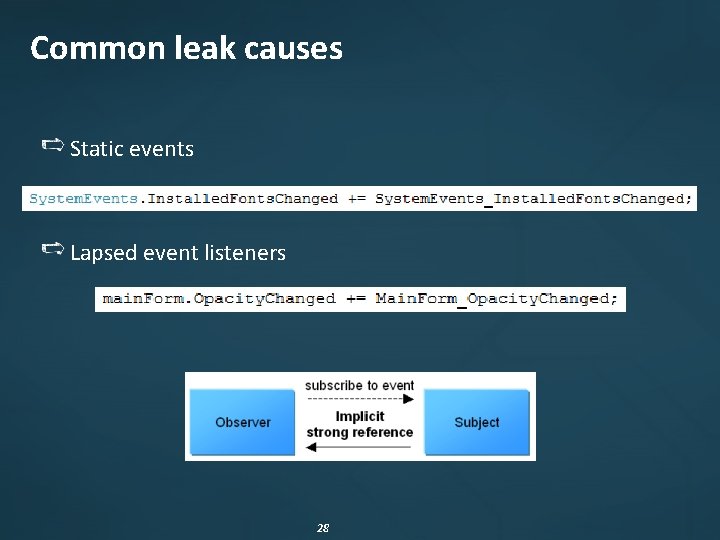 Common leak causes

Static events

SystemEvents.InstalledFontsChanged += SystemEvents_InstalledFontsChanged;

Lapsed event listeners

mainForm.OpacityChanged += MainForm_OpacityChanged;

Observer

subscribe to event

Implicit strong reference

Subject

28